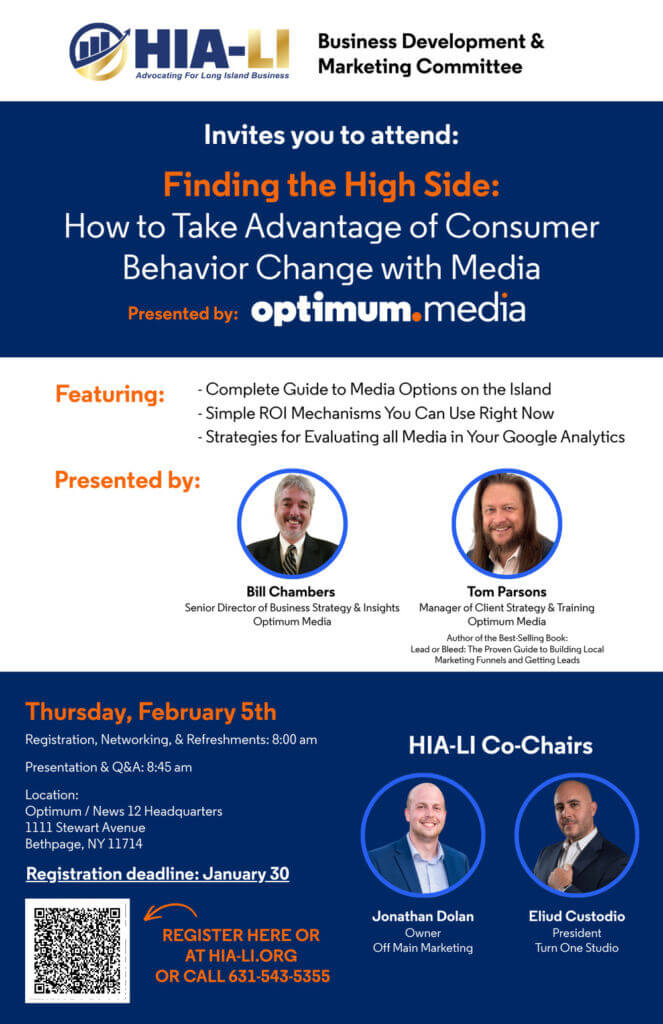 HIA-LI
Advocating For Long Island Business

Business Development & Marketing Committee

Invites you to attend:

Finding the High Side:
How to Take Advantage of Consumer Behavior Change with Media

Presented by: optimum.media

Featuring:
- Complete Guide to Media Options on the Island
- Simple ROI Mechanisms You Can Use Right Now
- Strategies for Evaluating all Media in Your Google Analytics

Presented by:

Bill Chambers
Senior Director of Business Strategy & Insights
Optimum Media

Tom Parsons
Manager of Client Strategy & Training
Optimum Media
Author of the Best-Selling Book:
Lead or Bleed: The Proven Guide to Building Local Marketing Funnels and Getting Leads

Thursday, February 5th

Registration, Networking, & Refreshments: 8:00 am

Presentation & Q&A: 8:45 am

Location:
Optimum / News 12 Headquarters
1111 Stewart Avenue
Bethpage, NY 11714

Registration deadline: January 30

REGISTER HERE OR AT HIA-LI.ORG OR CALL 631-543-5355

HIA-LI Co-Chairs

Jonathan Dolan
Owner
Off Main Marketing

Eliud Custodio
President
Turn One Studio